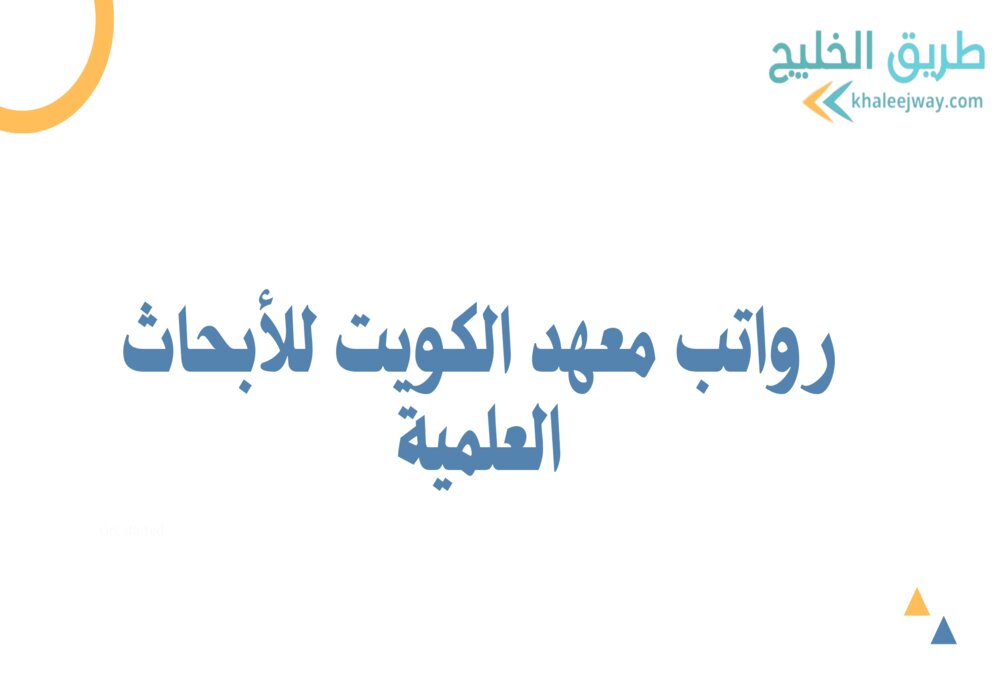 طريق الخليج
khaleejway.com

رواتب معهد الكويت للأبحاث العلمية